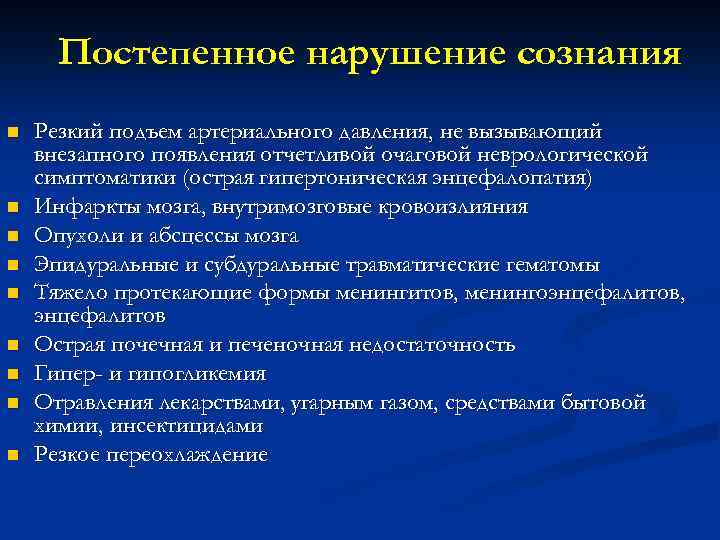 Постепенное нарушение сознания

■ Резкий подъем артериального давления, не вызывающий внезапного появления отчетливой очаговой неврологической симптоматики (острая гипертоническая энцефалопатия)
■ Инфаркты мозга, внутримозговые кровоизлияния
■ Опухоли и абсцессы мозга
■ Эпидуральные и субдуральные травматические гематомы
■ Тяжело протекающие формы менингитов, менингоэнцефалитов, энцефалитов
■ Острая почечная и печеночная недостаточность
■ Гипер- и гипогликемия
■ Отравления лекарствами, угарным газом, средствами бытовой химии, инсектицидами
■ Резкое переохлаждение